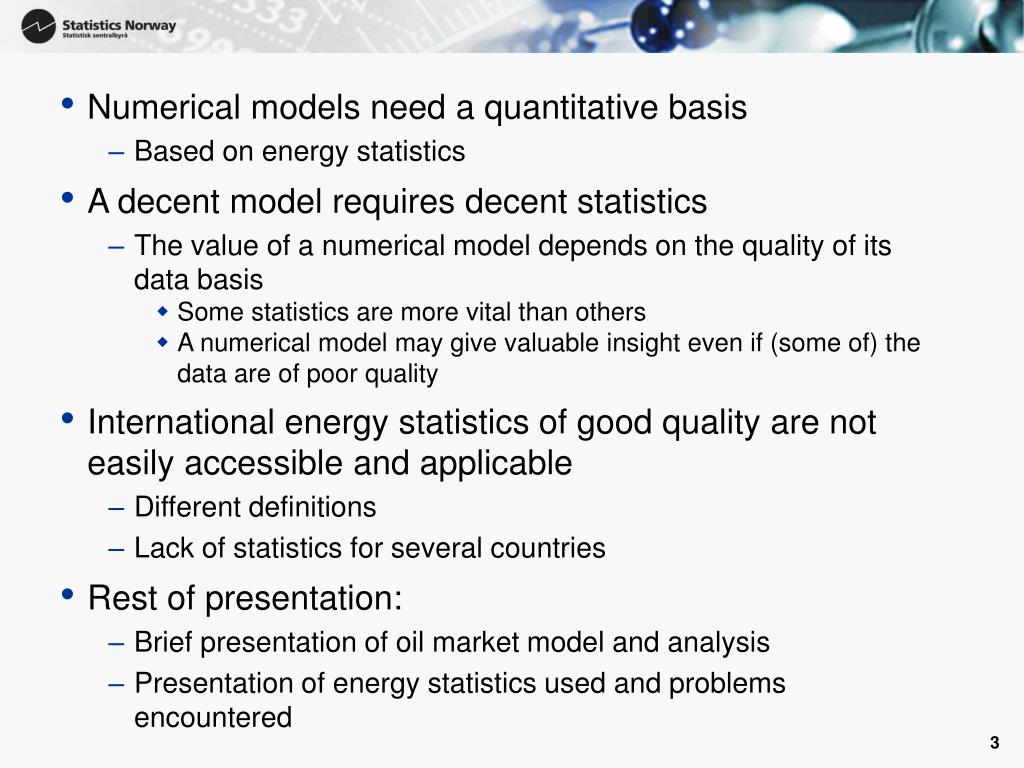 Statistics Norway
Statistisk sentralbyrå

• Numerical models need a quantitative basis
– Based on energy statistics

• A decent model requires decent statistics
– The value of a numerical model depends on the quality of its data basis
◆ Some statistics are more vital than others
◆ A numerical model may give valuable insight even if (some of) the data are of poor quality

• International energy statistics of good quality are not easily accessible and applicable
– Different definitions
– Lack of statistics for several countries

• Rest of presentation:
– Brief presentation of oil market model and analysis
– Presentation of energy statistics used and problems encountered

3